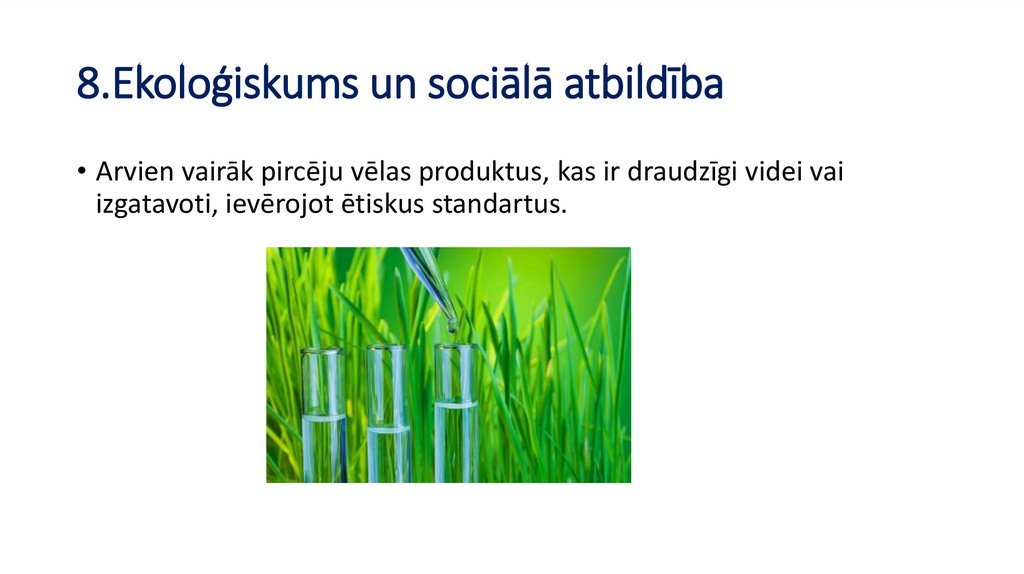 8.Ekoloģiskums un sociālā atbildība

• Arvien vairāk pircēju vēlas produktus, kas ir draudzīgi videi vai izgatavoti, ievērojot ētiskus standartus.